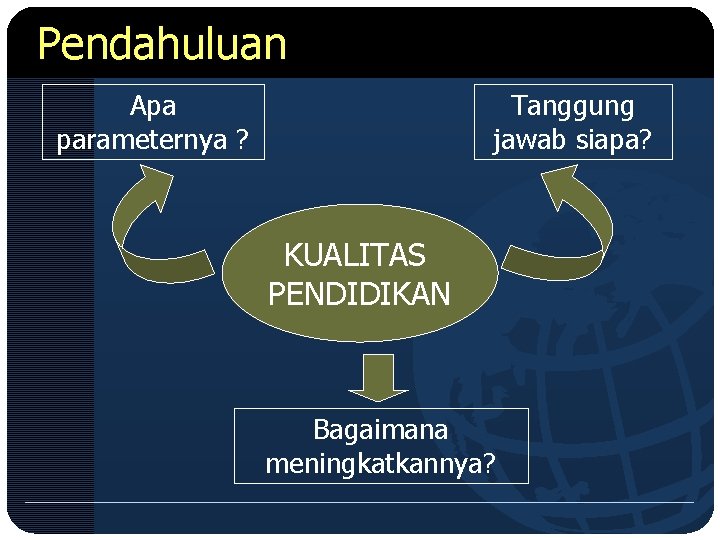 Pendahuluan

Apa parameternya ?

Tanggung jawab siapa?

KUALITAS PENDIDIKAN

Bagaimana meningkatkannya?